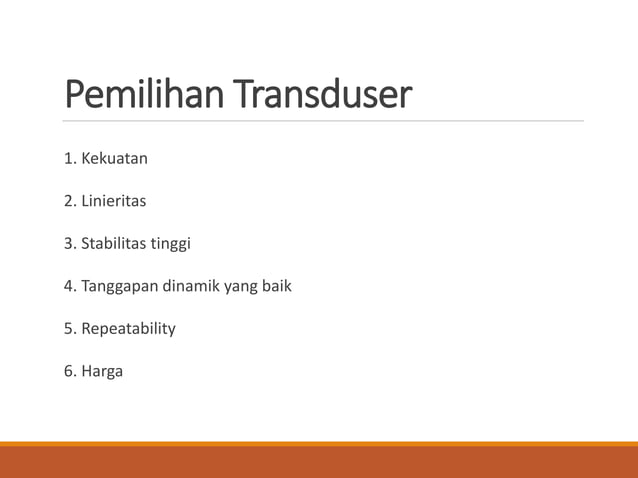 Pemilihan Transduser

1. Kekuatan

2. Linieritas

3. Stabilitas tinggi

4. Tanggapan dinamik yang baik

5. Repeatability

6. Harga